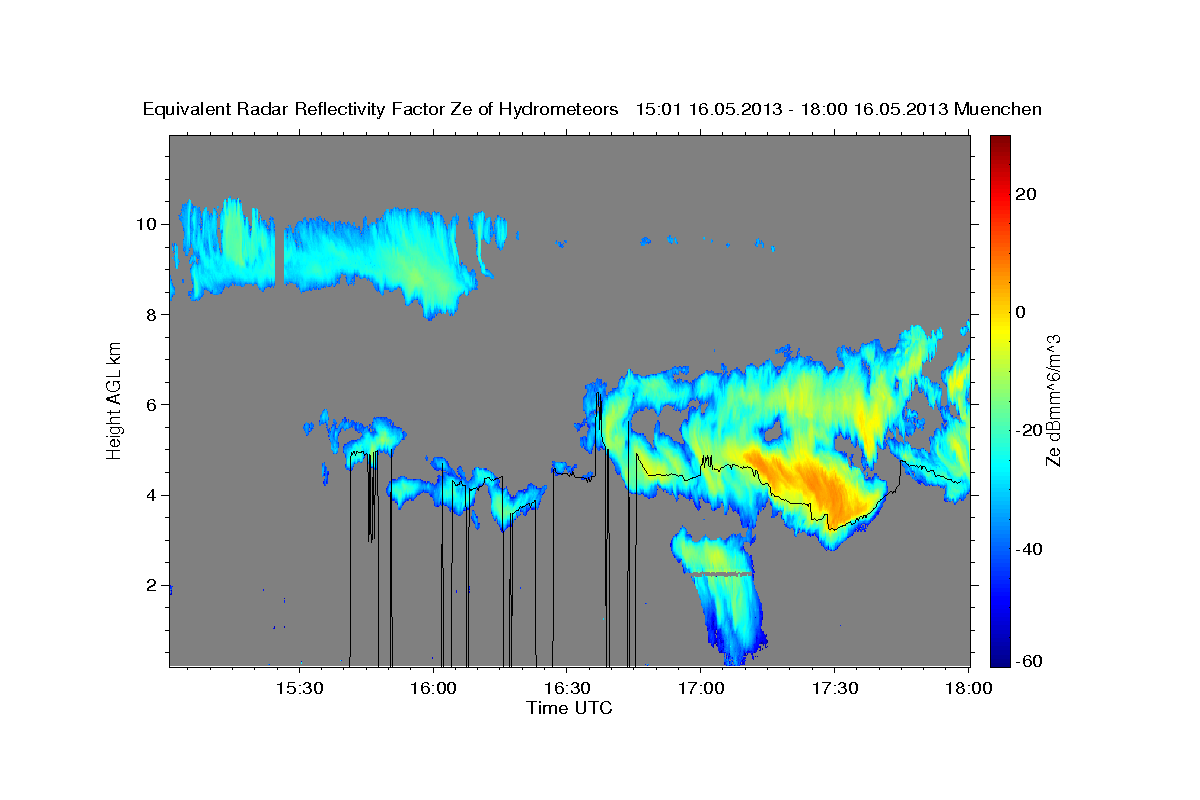 Equivalent Radar Reflectivity Factor Ze of Hydrometeors 15:01 16.05.2013 - 18:00 16.05.2013 Muenchen

Height AGL km

10
8
6
4
2

15:30
16:00
16:30
17:00
17:30
18:00

Time UTC

20
0
-20
-40
-60

Ze dBmm^6/m^3